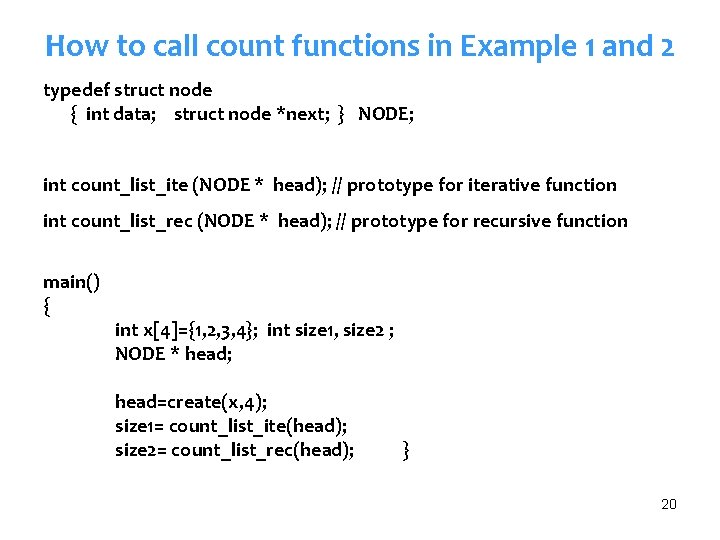 How to call count functions in Example 1 and 2

typedef struct node
{ int data; struct node *next; } NODE;

int count_list_ite (NODE * head); // prototype for iterative function

int count_list_rec (NODE * head); // prototype for recursive function

main()
{
int x[4]={1,2,3,4}; int size1, size2 ;
NODE * head;

head=create(x,4);
size1= count_list_ite(head);
size2= count_list_rec(head); }

20